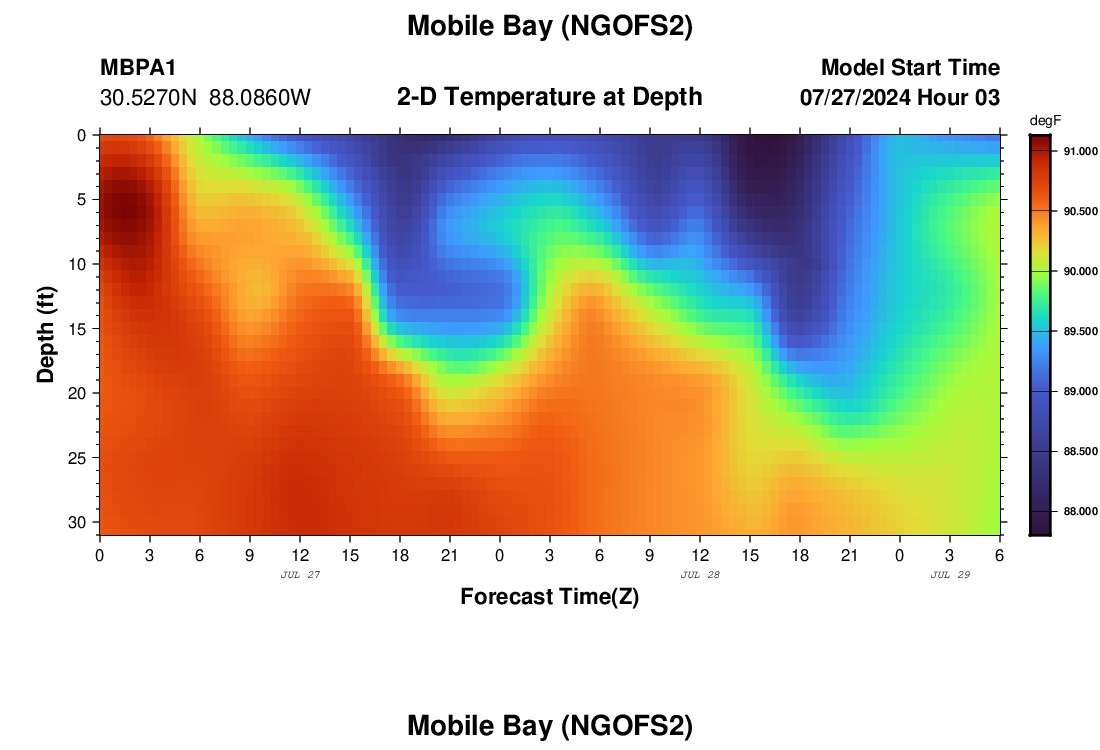 Mobile Bay (NGOFS2)

MBPA1
30.5270N 88.0860W

2-D Temperature at Depth

Model Start Time
07/27/2024 Hour 03

degF
91.000
90.500
90.000
89.500
89.000
88.500
88.000

Depth (ft)
0
5
10
15
20
25
30

0 3 6 9 12 15 18 21 0 3 6 9 12 15 18 21 0 3 6
JUL 27
JUL 28
JUL 29
Forecast Time(Z)

Mobile Bay (NGOFS2)